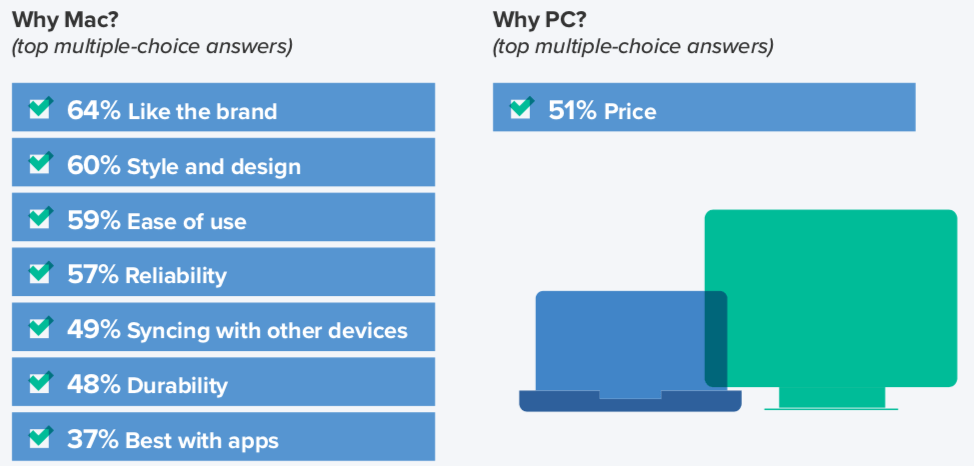 Why Mac?
(top multiple-choice answers)

64% Like the brand

60% Style and design

59% Ease of use

57% Reliability

49% Syncing with other devices

48% Durability

37% Best with apps

Why PC?
(top multiple-choice answers)

51% Price